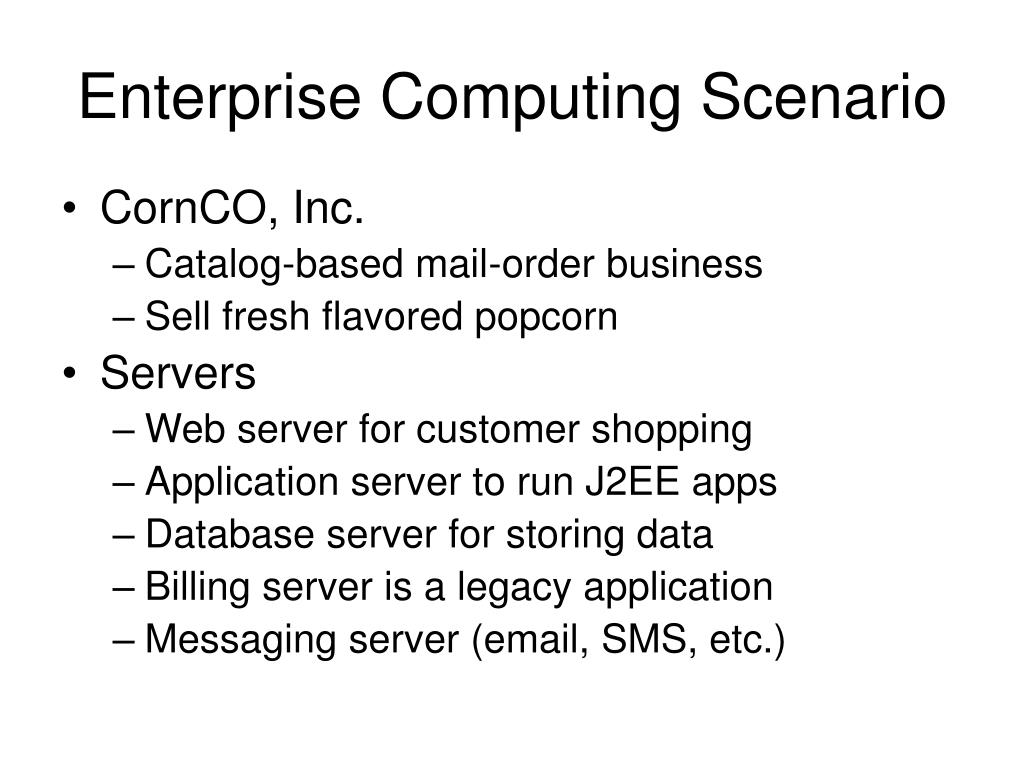 Enterprise Computing Scenario

• CornCO, Inc.
– Catalog-based mail-order business
– Sell fresh flavored popcorn
• Servers
– Web server for customer shopping
– Application server to run J2EE apps
– Database server for storing data
– Billing server is a legacy application
– Messaging server (email, SMS, etc.)